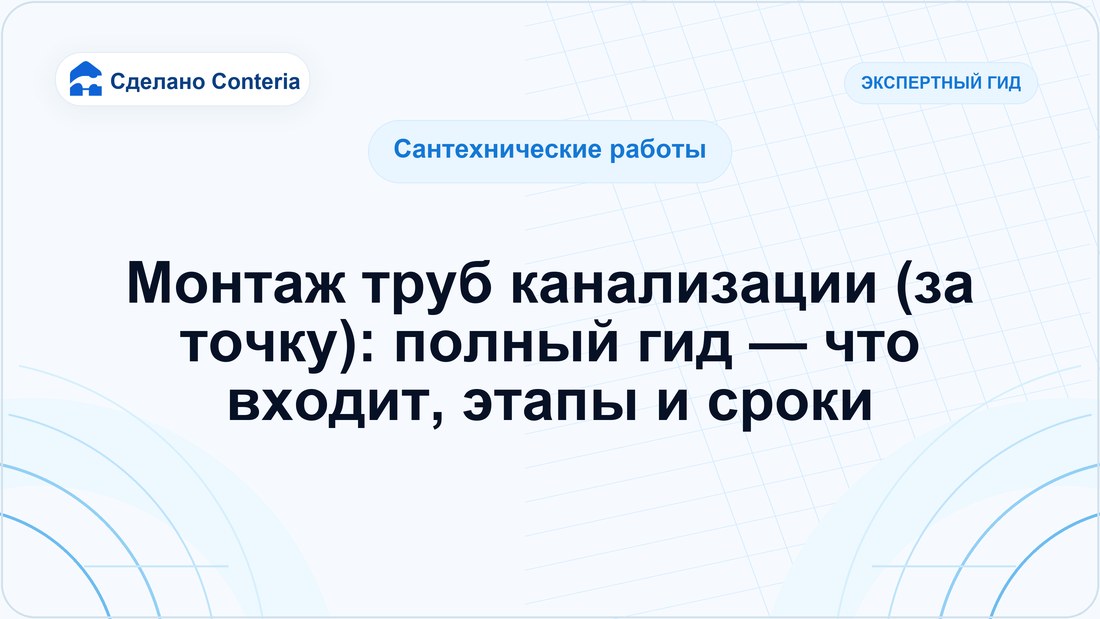 Сделано Conteria

ЭКСПЕРТНЫЙ ГИД

Сантехнические работы

Монтаж труб канализации (за точку): полный гид — что входит, этапы и сроки